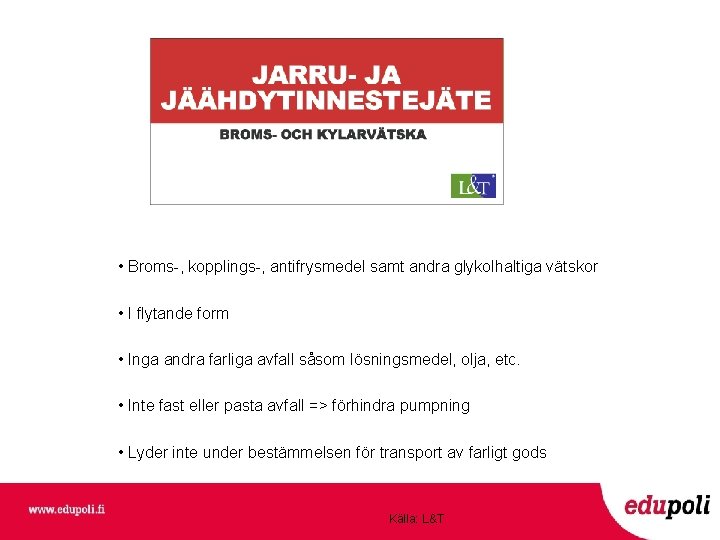 JARRU- JA JÄÄHDYTINNESTEJÄTE

BROMS- OCH KYLARVÄTSKA

L&T

• Broms-, kopplings-, antifrysmedel samt andra glykolhaltiga vätskor

• I flytande form

• Inga andra farliga avfall såsom lösningsmedel, olja, etc.

• Inte fast eller pasta avfall => förhindra pumpning

• Lyder inte under bestämmelsen för transport av farligt gods

www.edupoli.fi

Källa: L&T

edupoli